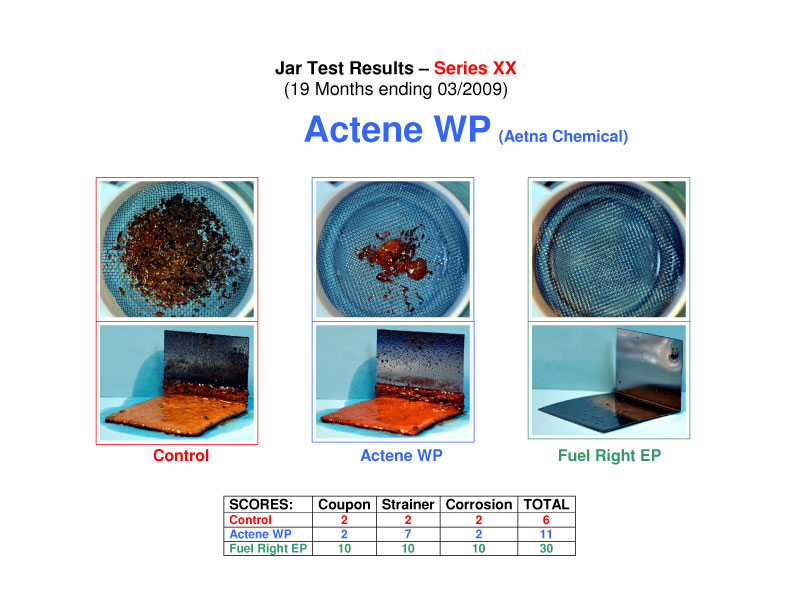 Jar Test Results – Series XX
(19 Months ending 03/2009)

Actene WP (Aetna Chemical)

Control

Actene WP

Fuel Right EP

| SCORES: | Coupon | Strainer | Corrosion | TOTAL |
|---|---|---|---|---|
| Control | 2 | 2 | 2 | 6 |
| Actene WP | 2 | 7 | 2 | 11 |
| Fuel Right EP | 10 | 10 | 10 | 30 |